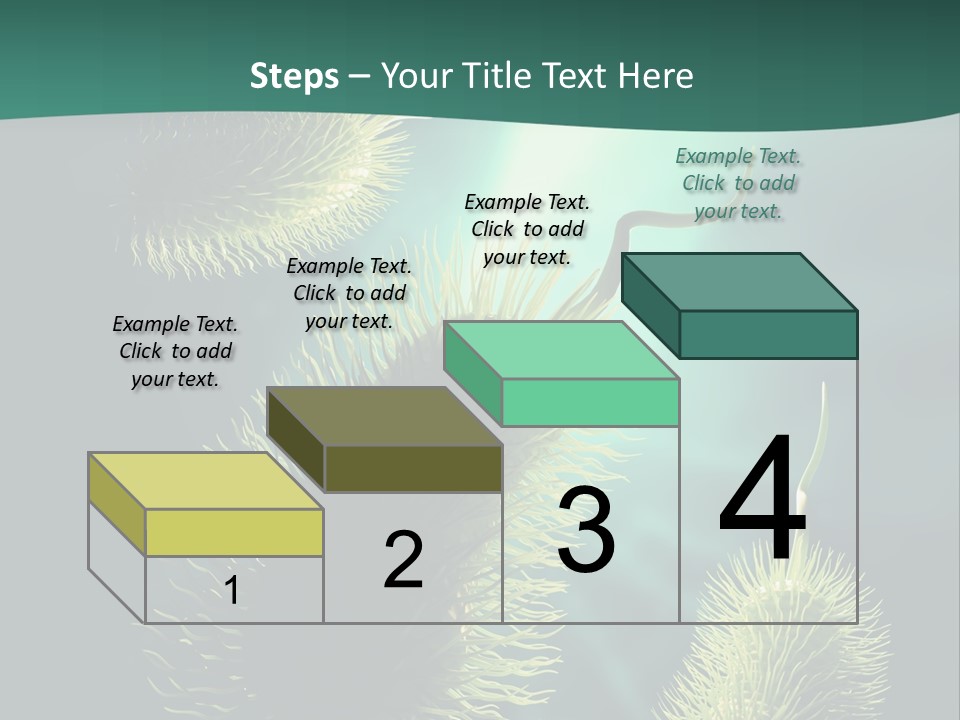 Steps – Your Title Text Here

Example Text. Click to add your text.

Example Text. Click to add your text.

Example Text. Click to add your text.

Example Text. Click to add your text.

1

2

3

4